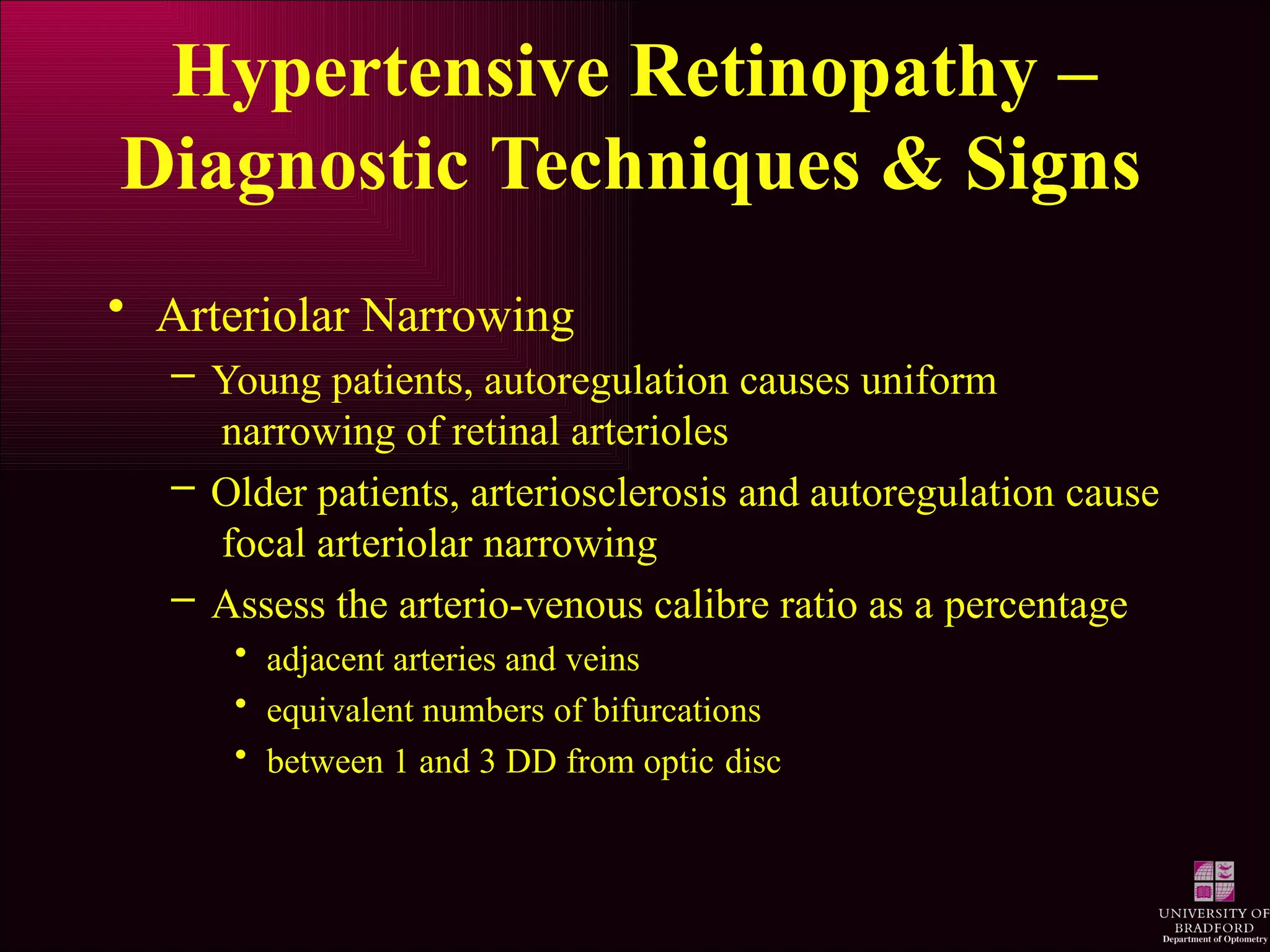 Hypertensive Retinopathy – Diagnostic Techniques & Signs

• Arteriolar Narrowing
– Young patients, autoregulation causes uniform narrowing of retinal arterioles
– Older patients, arteriosclerosis and autoregulation cause focal arteriolar narrowing
– Assess the arterio-venous calibre ratio as a percentage
• adjacent arteries and veins
• equivalent numbers of bifurcations
• between 1 and 3 DD from optic disc

UNIVERSITY OF BRADFORD
Department of Optometry